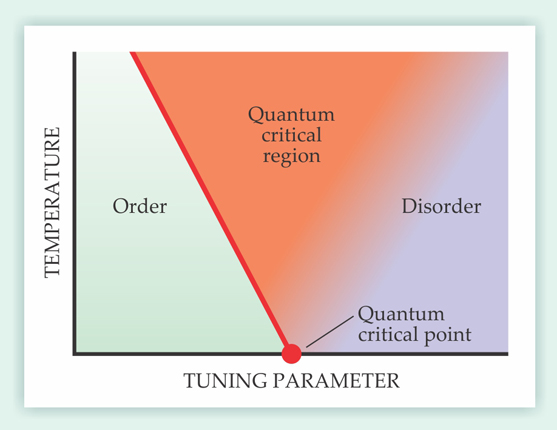 TEMPERATURE

Quantum critical region

Order

Disorder

Quantum critical point

TUNING PARAMETER